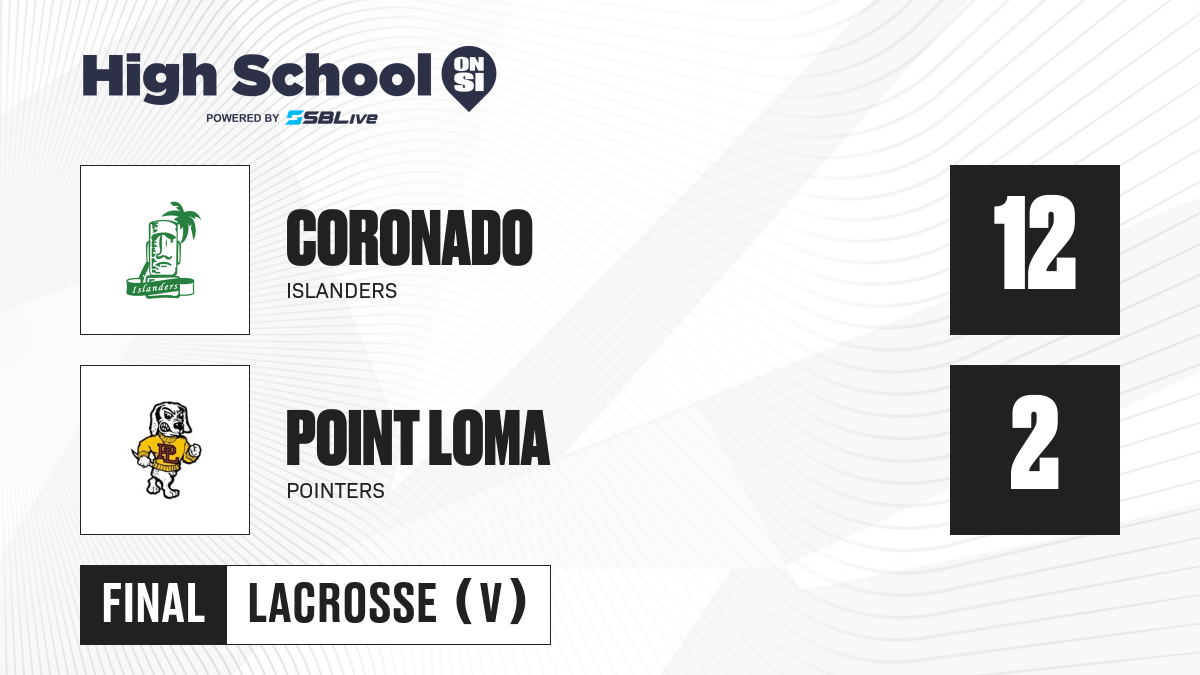 High School ON SI
POWERED BY SBLive

Islanders

CORONADO
ISLANDERS

12

PL

POINT LOMA
POINTERS

2

FINAL LACROSSE (V)